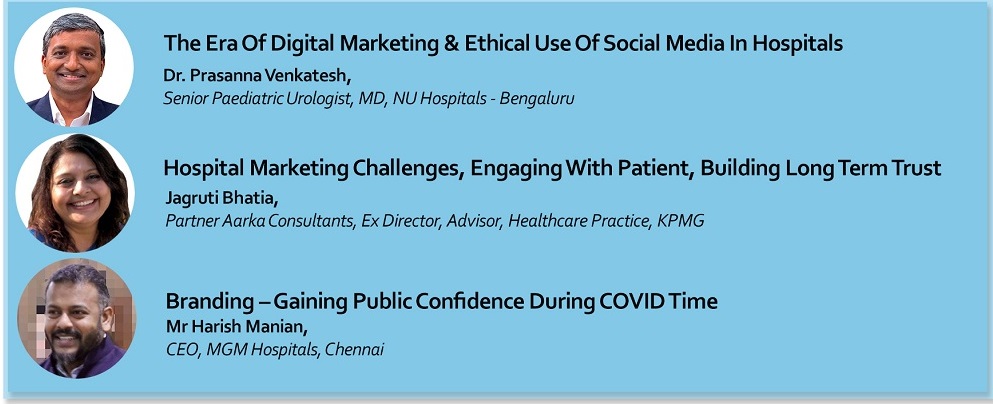 The Era Of Digital Marketing & Ethical Use Of Social Media In Hospitals
Dr. Prasanna Venkatesh,
Senior Paediatric Urologist, MD, NU Hospitals - Bengaluru

Hospital Marketing Challenges, Engaging With Patient, Building Long Term Trust
Jagruti Bhatia,
Partner Aarka Consultants, Ex Director, Advisor, Healthcare Practice, KPMG

Branding – Gaining Public Confidence During COVID Time
Mr Harish Manian,
CEO, MGM Hospitals, Chennai